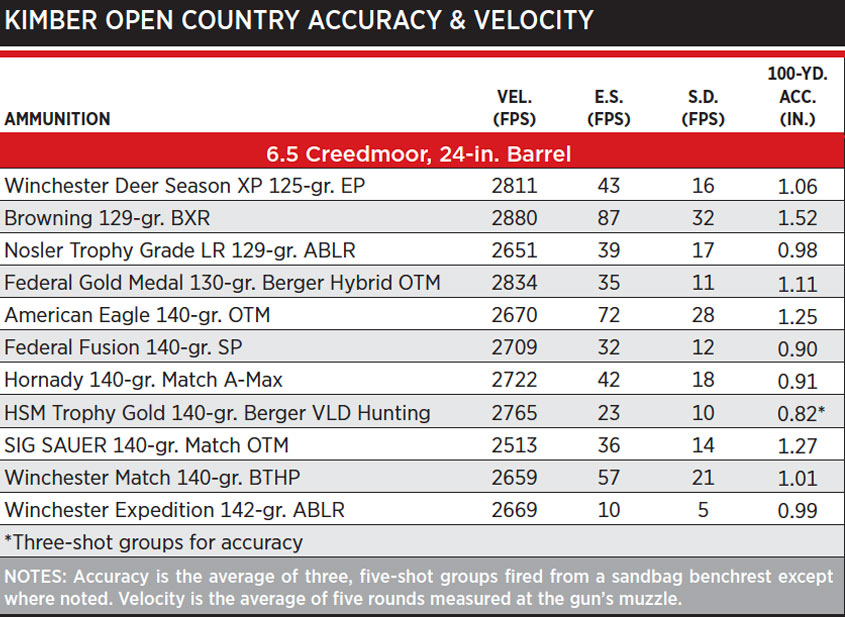 KIMBER OPEN COUNTRY ACCURACY & VELOCITY

| AMMUNITION | VEL. (FPS) | E.S. (FPS) | S.D. (FPS) | 100-YD. ACC. (IN.) |
|---|---|---|---|---|
| 6.5 Creedmoor, 24-in. Barrel | | | | |
| Winchester Deer Season XP 125-gr. EP | 2811 | 43 | 16 | 1.06 |
| Browning 129-gr. BXR | 2880 | 87 | 32 | 1.52 |
| Nosler Trophy Grade LR 129-gr. ABLR | 2651 | 39 | 17 | 0.98 |
| Federal Gold Medal 130-gr. Berger Hybrid OTM | 2834 | 35 | 11 | 1.11 |
| American Eagle 140-gr. OTM | 2670 | 72 | 28 | 1.25 |
| Federal Fusion 140-gr. SP | 2709 | 32 | 12 | 0.90 |
| Hornady 140-gr. Match A-Max | 2722 | 42 | 18 | 0.91 |
| HSM Trophy Gold 140-gr. Berger VLD Hunting | 2765 | 23 | 10 | 0.82* |
| SIG SAUER 140-gr. Match OTM | 2513 | 36 | 14 | 1.27 |
| Winchester Match 140-gr. BTHP | 2659 | 57 | 21 | 1.01 |
| Winchester Expedition 142-gr. ABLR | 2669 | 10 | 5 | 0.99 |

*Three-shot groups for accuracy

NOTES: Accuracy is the average of three, five-shot groups fired from a sandbag benchrest except where noted. Velocity is the average of five rounds measured at the gun's muzzle.